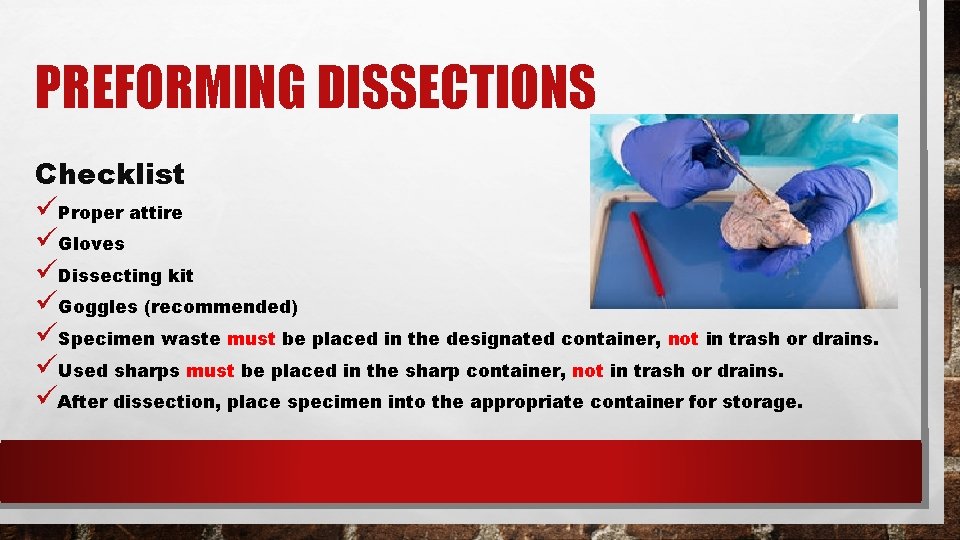 PREFORMING DISSECTIONS

Checklist

✓Proper attire
✓Gloves
✓Dissecting kit
✓Goggles (recommended)
✓Specimen waste must be placed in the designated container, not in trash or drains.
✓Used sharps must be placed in the sharp container, not in trash or drains.
✓After dissection, place specimen into the appropriate container for storage.